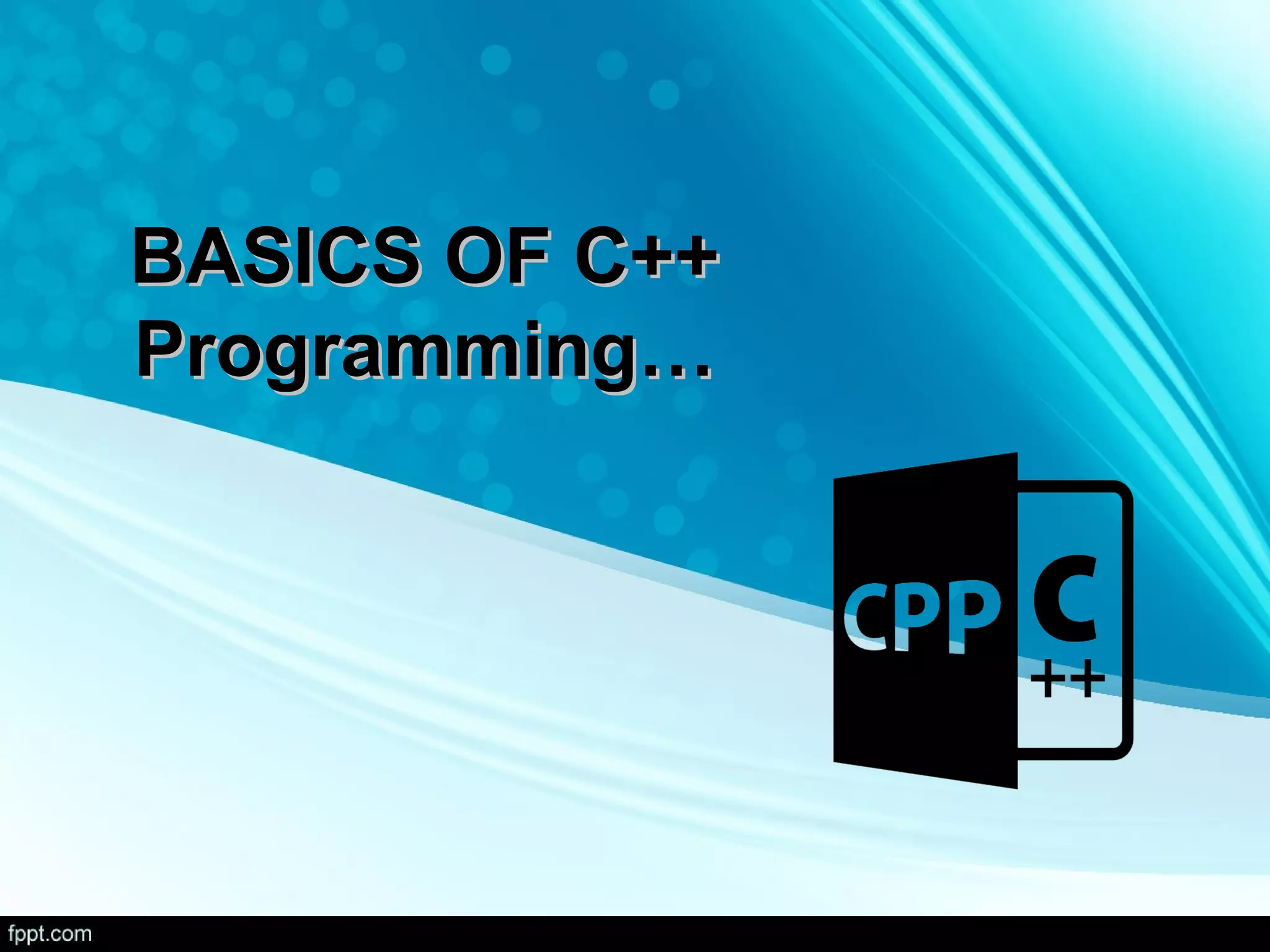 BASICS OF C++ Programming…

CPP C ++

fppt.com